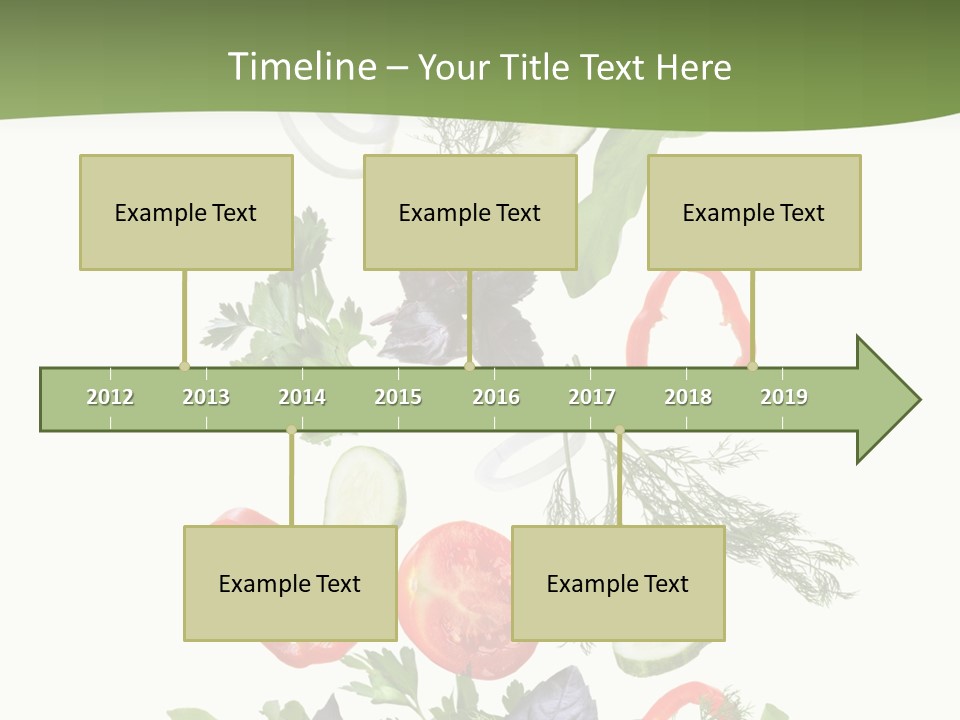 Timeline – Your Title Text Here

Example Text

Example Text

Example Text

2012 2013 2014 2015 2016 2017 2018 2019

Example Text

Example Text